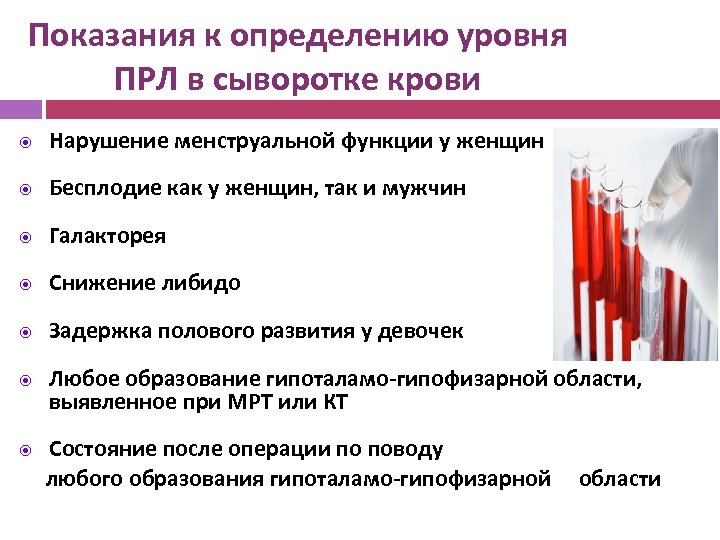 Показания к определению уровня ПРЛ в сыворотке крови

Нарушение менструальной функции у женщин

Бесплодие как у женщин, так и мужчин

Галакторея

Снижение либидо

Задержка полового развития у девочек

Любое образование гипоталамо-гипофизарной области, выявленное при МРТ или КТ

Состояние после операции по поводу любого образования гипоталамо-гипофизарной области